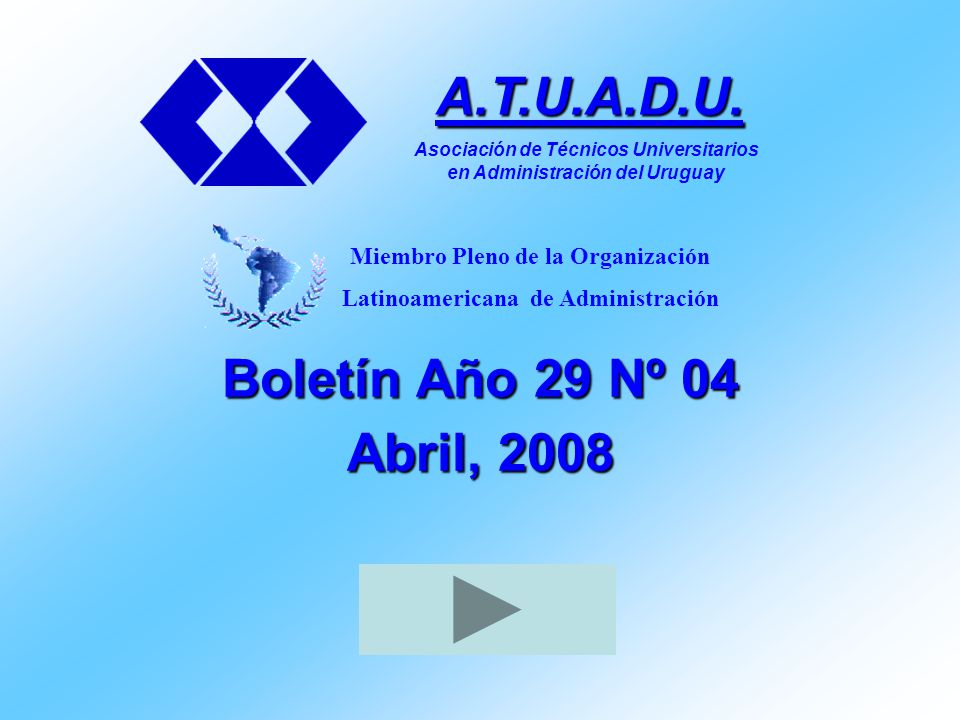 A.T.U.A.D.U.

Asociación de Técnicos Universitarios en Administración del Uruguay

Miembro Pleno de la Organización Latinoamericana de Administración

Boletín Año 29 Nº 04

Abril, 2008